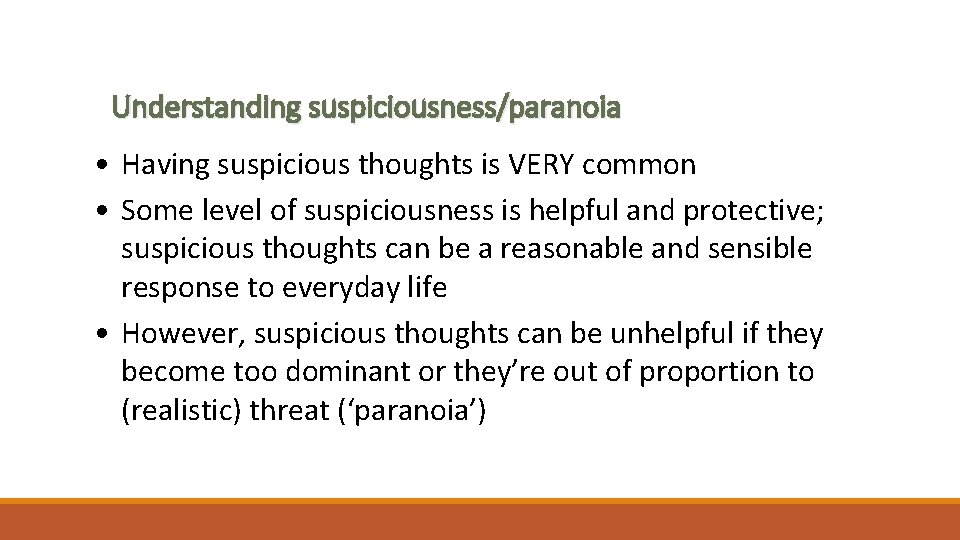 Understanding suspiciousness/paranoia

• Having suspicious thoughts is VERY common
• Some level of suspiciousness is helpful and protective; suspicious thoughts can be a reasonable and sensible response to everyday life
• However, suspicious thoughts can be unhelpful if they become too dominant or they're out of proportion to (realistic) threat ('paranoia')